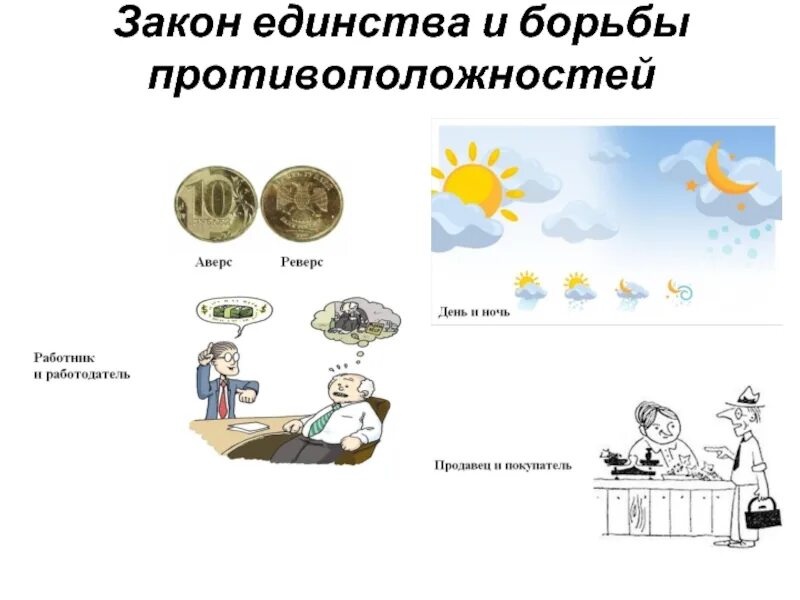 Закон единства и борьбы противоположностей

10

Аверс Реверс

День и ночь

Работник и работодатель

Продавец и покупатель